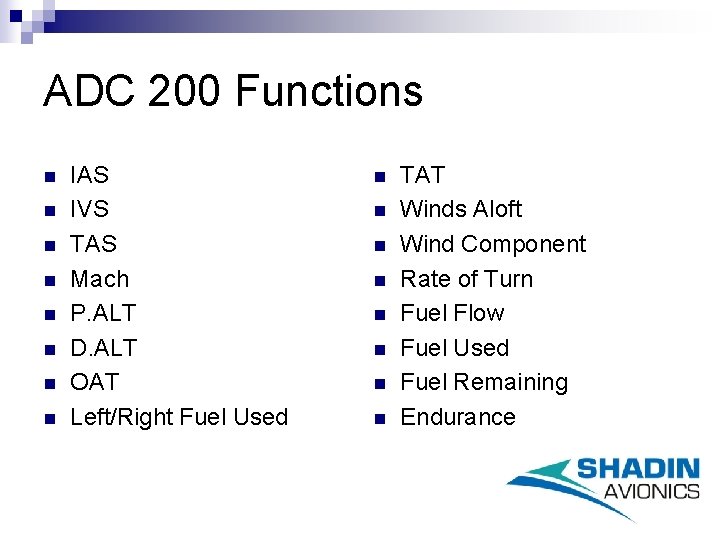 ADC 200 Functions

- IAS
- IVS
- TAS
- Mach
- P.ALT
- D.ALT
- OAT
- Left/Right Fuel Used

- TAT
- Winds Aloft
- Wind Component
- Rate of Turn
- Fuel Flow
- Fuel Used
- Fuel Remaining
- Endurance

SHADIN AVIONICS